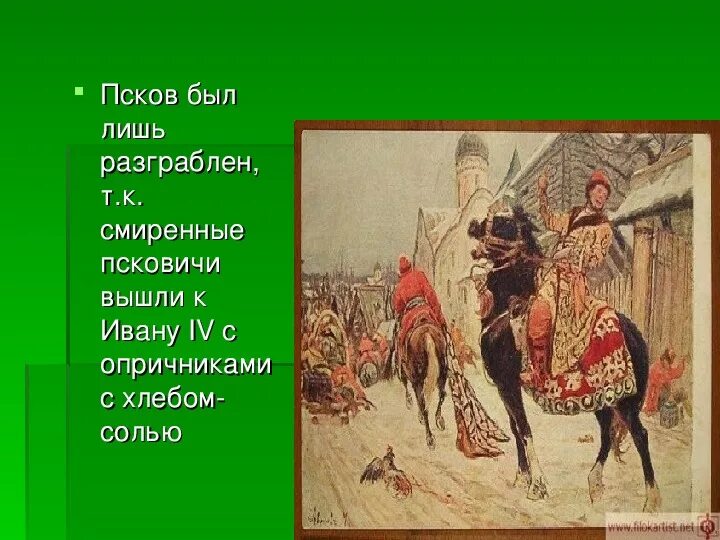 Псков был лишь разграблен, т.к. смиренные псковичи вышли к Ивану IV с опричниками с хлебом-солью

www.filokartist.net